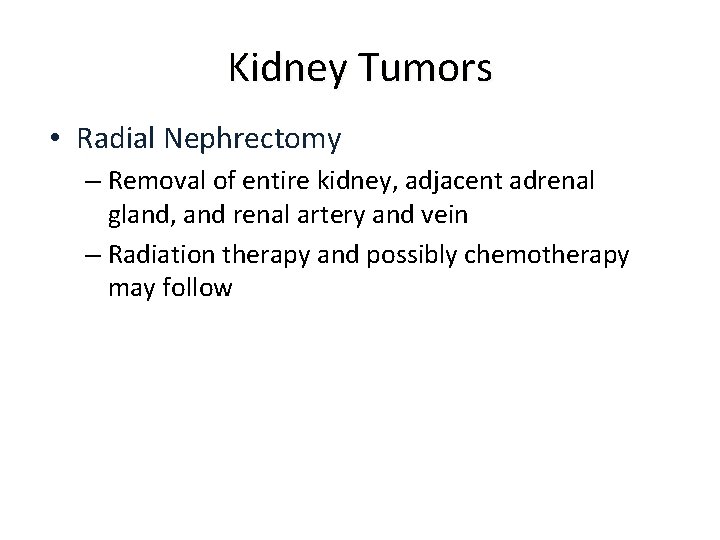 Kidney Tumors

• Radial Nephrectomy

– Removal of entire kidney, adjacent adrenal gland, and renal artery and vein

– Radiation therapy and possibly chemotherapy may follow